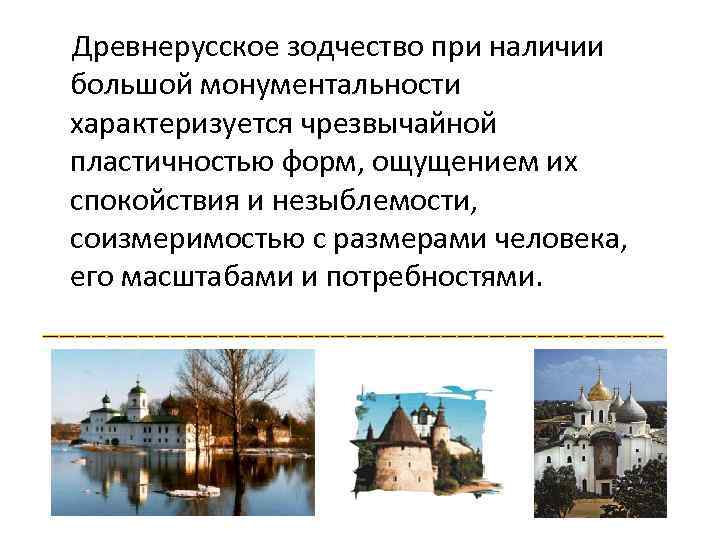 Древнерусское зодчество при наличии большой монументальности характеризуется чрезвычайной пластичностью форм, ощущением их спокойствия и незыблемости, соизмеримостью с размерами человека, его масштабами и потребностями.